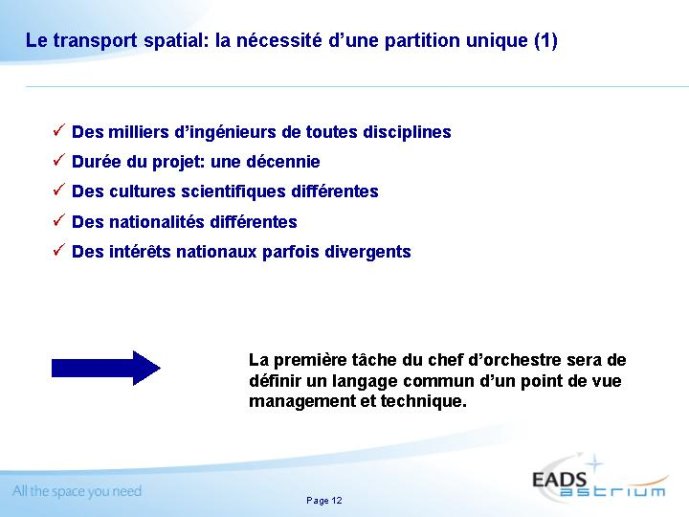 Le transport spatial: la nécessité d'une partition unique (1)

✓ Des milliers d'ingénieurs de toutes disciplines
✓ Durée du projet: une décennie
✓ Des cultures scientifiques différentes
✓ Des nationalités différentes
✓ Des intérêts nationaux parfois divergents

La première tâche du chef d'orchestre sera de définir un langage commun d'un point de vue management et technique.

All the space you need

Page 12

EADS astrium